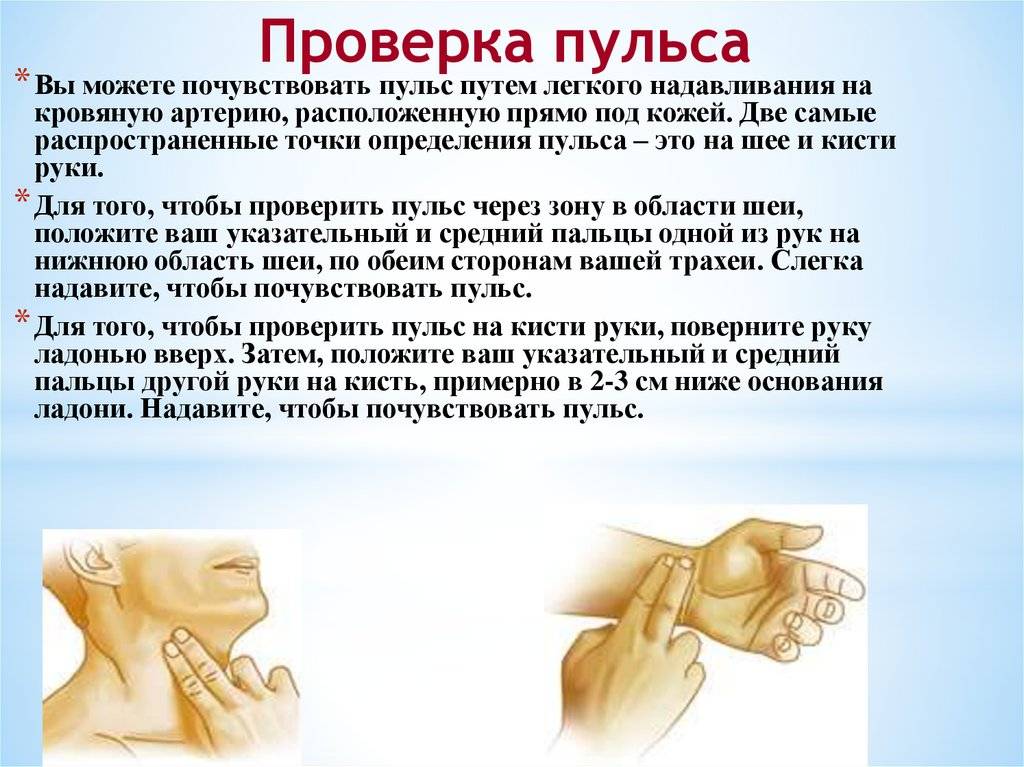 Проверка пульса

* Вы можете почувствовать пульс путем легкого надавливания на кровяную артерию, расположенную прямо под кожей. Две самые распространенные точки определения пульса – это на шее и кисти руки.

* Для того, чтобы проверить пульс через зону в области шеи, положите ваш указательный и средний пальцы одной из рук на нижнюю область шеи, по обеим сторонам вашей трахеи. Слегка надавите, чтобы почувствовать пульс.

* Для того, чтобы проверить пульс на кисти руки, поверните руку ладонью вверх. Затем, положите ваш указательный и средний пальцы другой руки на кисть, примерно в 2-3 см ниже основания ладони. Надавите, чтобы почувствовать пульс.